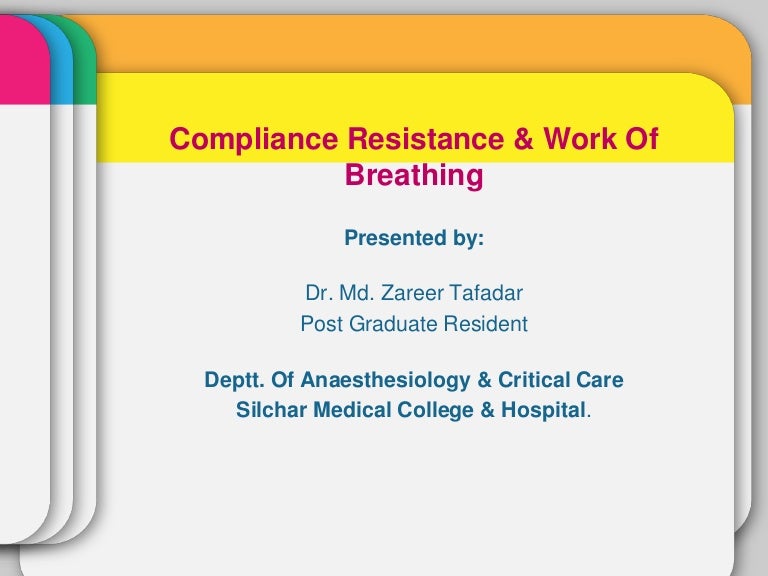 Compliance Resistance & Work Of Breathing

Presented by:

Dr. Md. Zareer Tafadar
Post Graduate Resident

Deptt. Of Anaesthesiology & Critical Care
Silchar Medical College & Hospital.